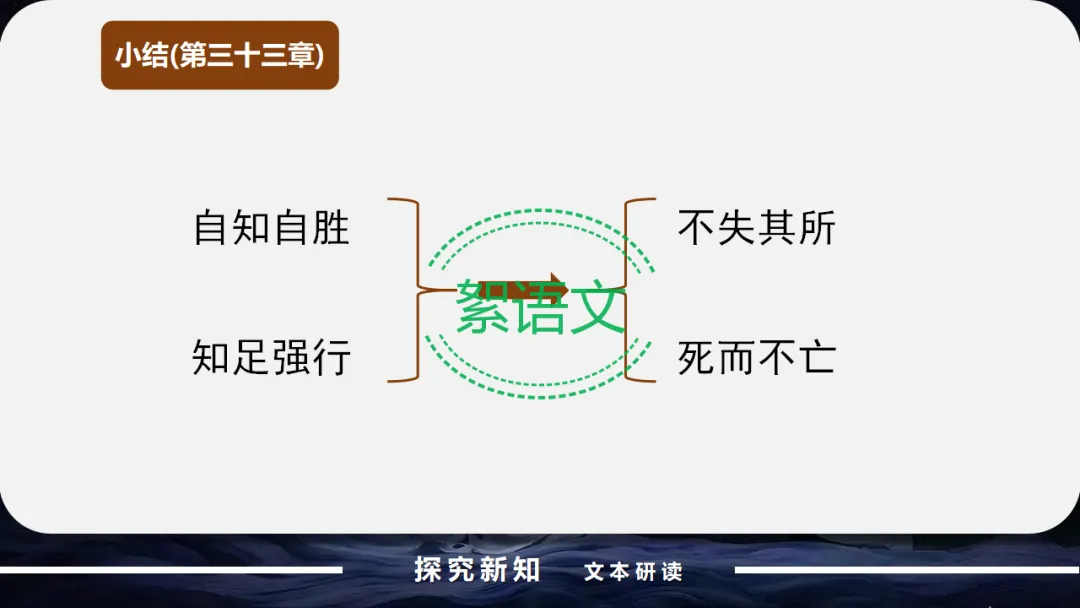 小结(第三十三章)

自知自胜

知足强行

絮语文

不失其所

死而不亡

探究新知　文本研读